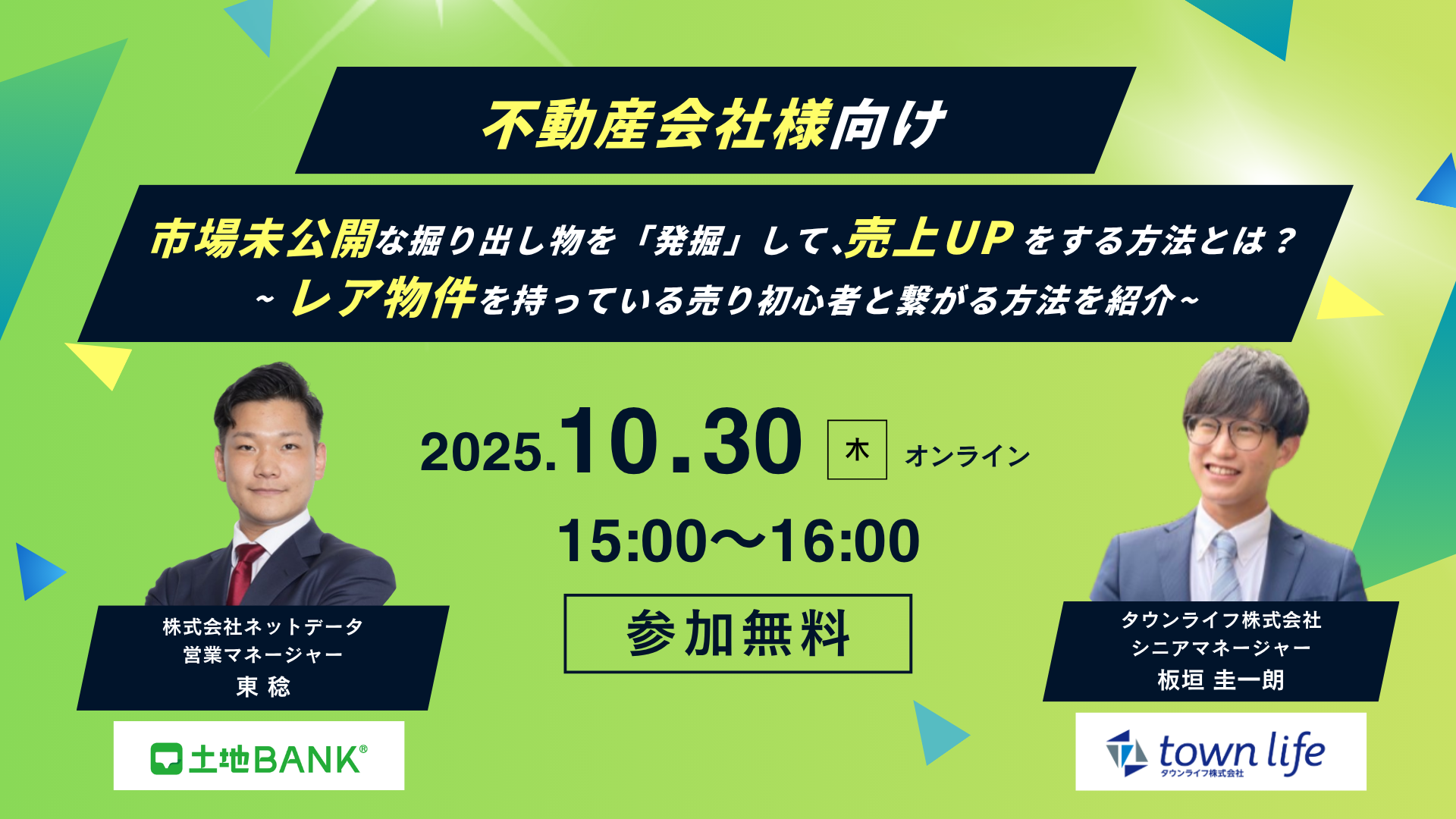 不動産会社様向け

市場未公開な掘り出し物を「発掘」して､売上UPをする方法とは？
~ レア物件を持っている売り初心者と繋がる方法を紹介~

2025.10.30 木 オンライン

15:00〜16:00

参加無料

株式会社ネットデータ
営業マネージャー
東 稔

土地BANK®

タウンライフ株式会社
シニアマネージャー
板垣 圭一朗

town life
タウンライフ株式会社